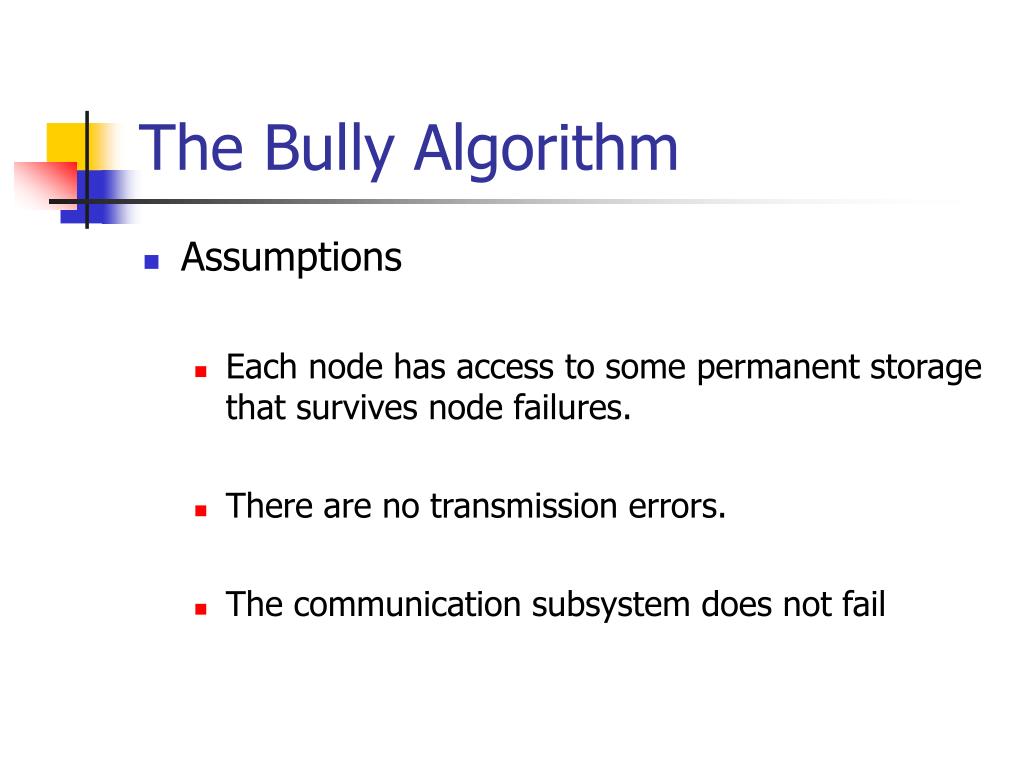 The Bully Algorithm

Assumptions

Each node has access to some permanent storage that survives node failures.

There are no transmission errors.

The communication subsystem does not fail